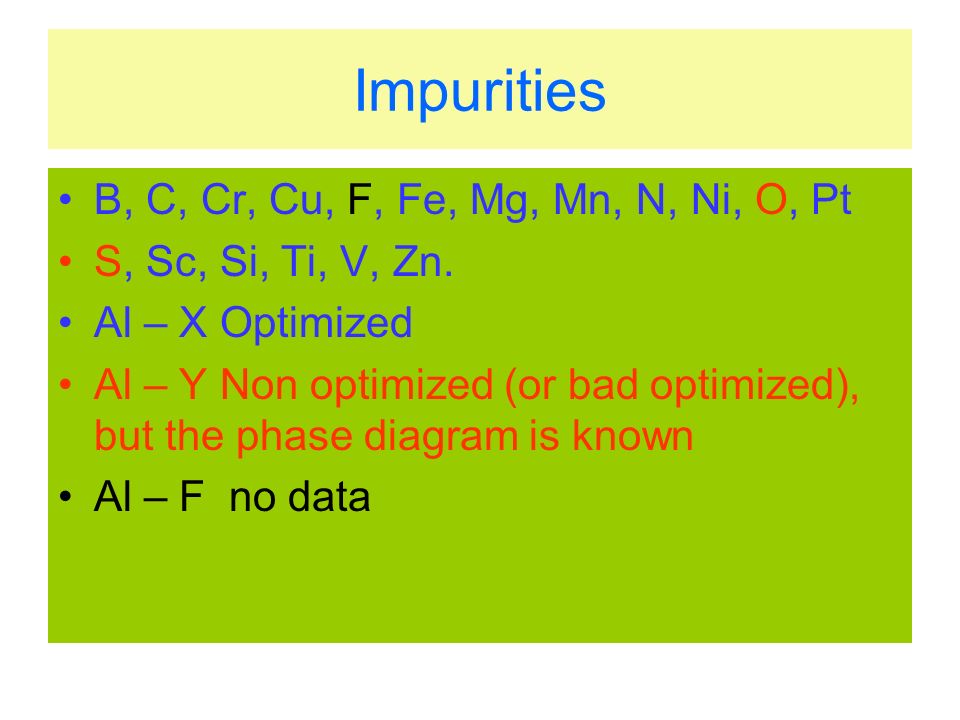 Impurities

• B, C, Cr, Cu, F, Fe, Mg, Mn, N, Ni, O, Pt
• S, Sc, Si, Ti, V, Zn.
• Al – X Optimized
• Al – Y Non optimized (or bad optimized), but the phase diagram is known
• Al – F no data